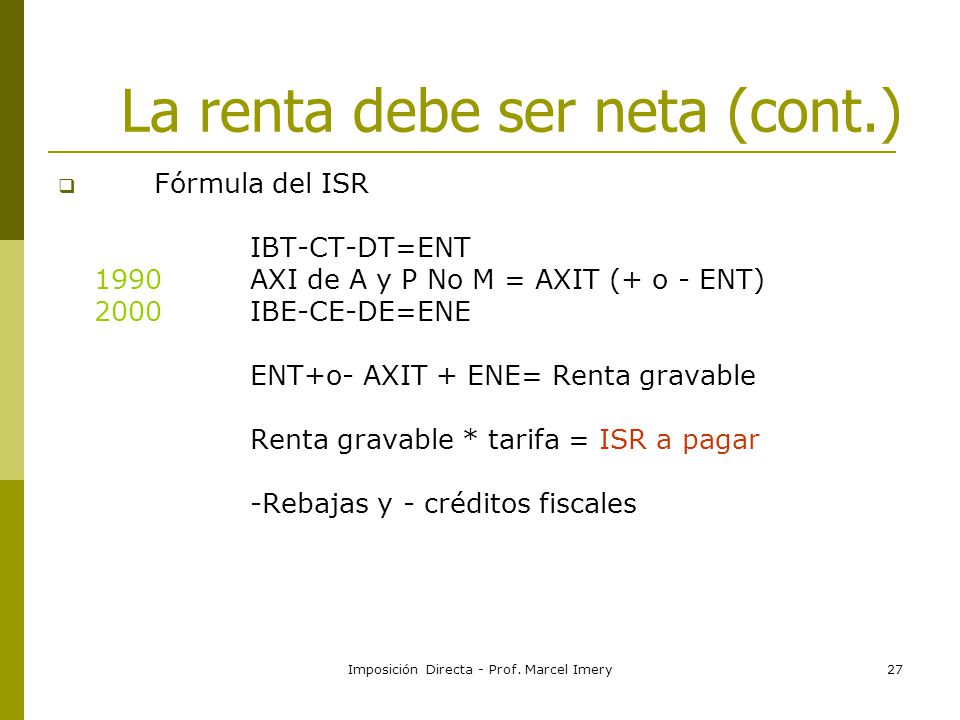 La renta debe ser neta (cont.)

Fórmula del ISR

IBT-CT-DT=ENT
1990 AXI de A y P No M = AXIT (+ o - ENT)
2000 IBE-CE-DE=ENE

ENT+o- AXIT + ENE= Renta gravable

Renta gravable * tarifa = ISR a pagar

-Rebajas y - créditos fiscales

Imposición Directa - Prof. Marcel Imery

27